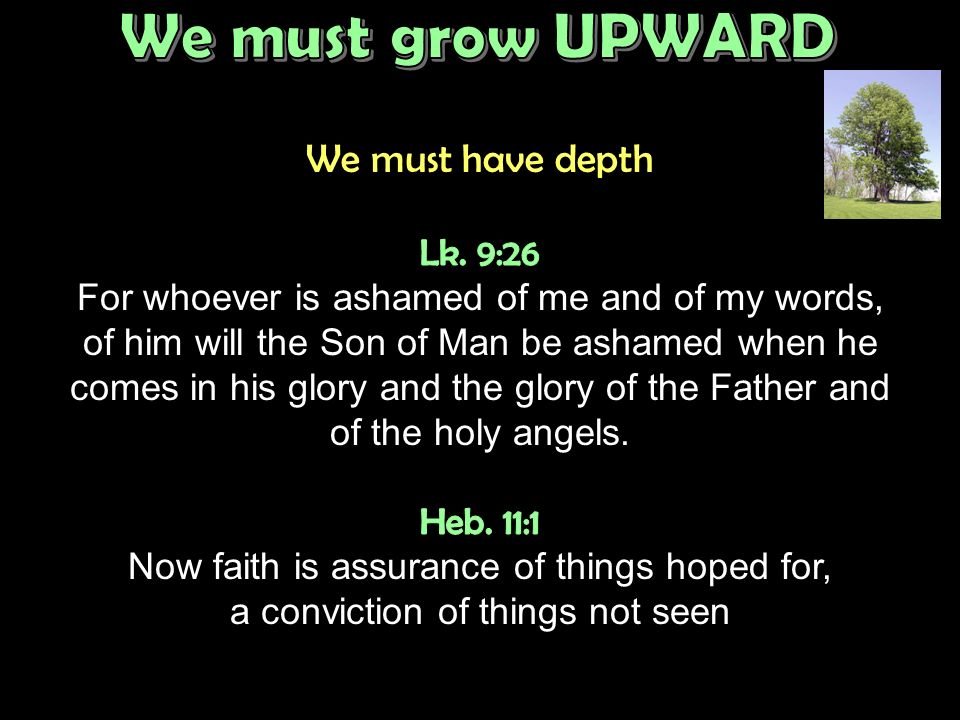 We must grow UPWARD

We must have depth

Lk. 9:26
For whoever is ashamed of me and of my words, of him will the Son of Man be ashamed when he comes in his glory and the glory of the Father and of the holy angels.

Heb. 11:1
Now faith is assurance of things hoped for, a conviction of things not seen